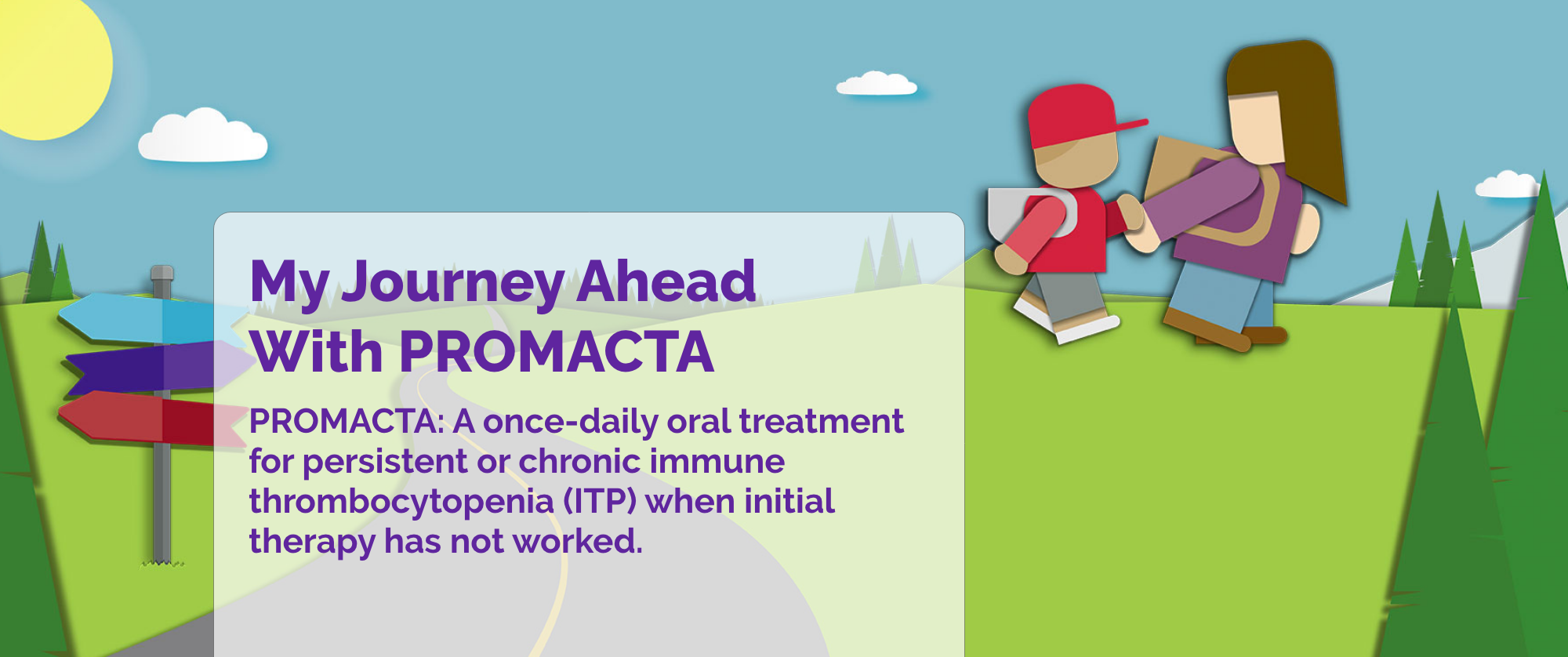 My Journey Ahead With PROMACTA

PROMACTA: A once-daily oral treatment for persistent or chronic immune thrombocytopenia (ITP) when initial therapy has not worked.